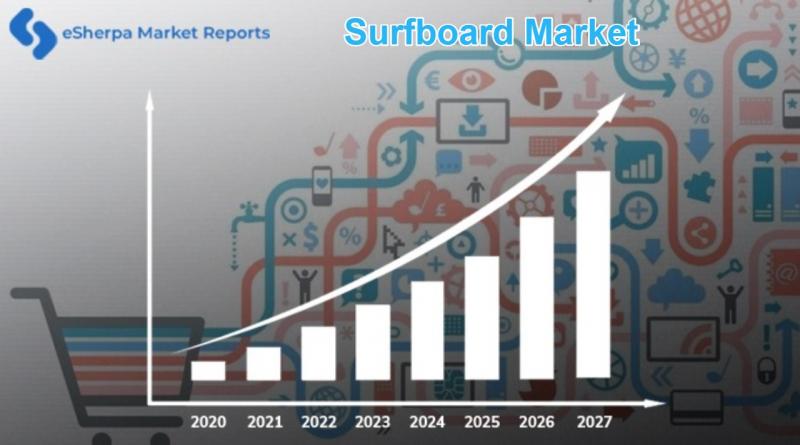 eSherpa Market Reports

Surfboard Market

2020 2021 2022 2023 2024 2025 2026 2027